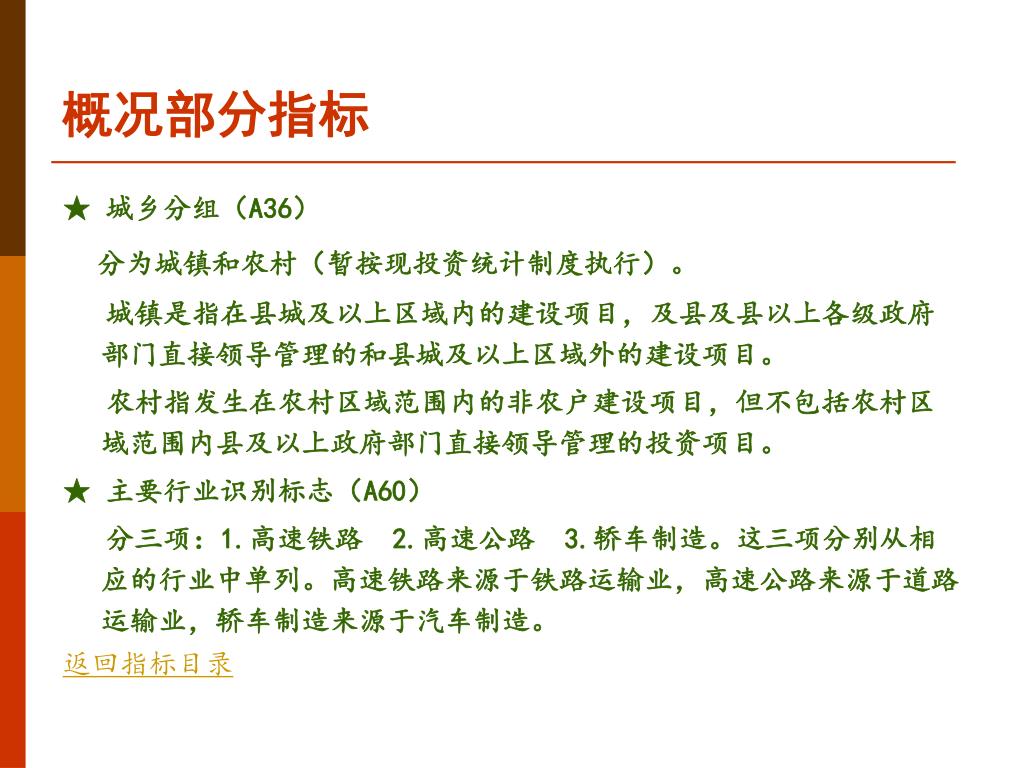 概况部分指标

★ 城乡分组（A36）

分为城镇和农村（暂按现投资统计制度执行）。

城镇是指在县城及以上区域内的建设项目，及县及县以上各级政府部门直接领导管理的和县城及以上区域外的建设项目。

农村指发生在农村区域范围内的非农户建设项目，但不包括农村区域范围内县及以上政府部门直接领导管理的投资项目。

★ 主要行业识别标志（A60）

分三项：1.高速铁路　2.高速公路　3.轿车制造。这三项分别从相应的行业中单列。高速铁路来源于铁路运输业，高速公路来源于道路运输业，轿车制造来源于汽车制造。

返回指标目录